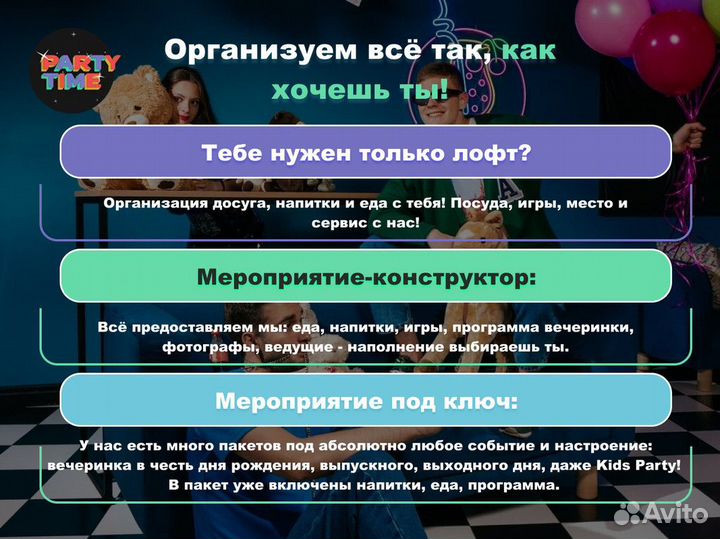 PARTY TIME

Организуем всё так, как хочешь ты!

Тебе нужен только лофт?

Организация досуга, напитки и еда с тебя! Посуда, игры, место и сервис с нас!

Мероприятие-конструктор:

Всё предоставляем мы: еда, напитки, игры, программа вечеринки, фотографы, ведущие - наполнение выбираешь ты.

Мероприятие под ключ:

У нас есть много пакетов под абсолютно любое событие и настроение: вечеринка в честь дня рождения, выпускного, выходного дня, даже Kids Party! В пакет уже включены напитки, еда, программа.

Avito